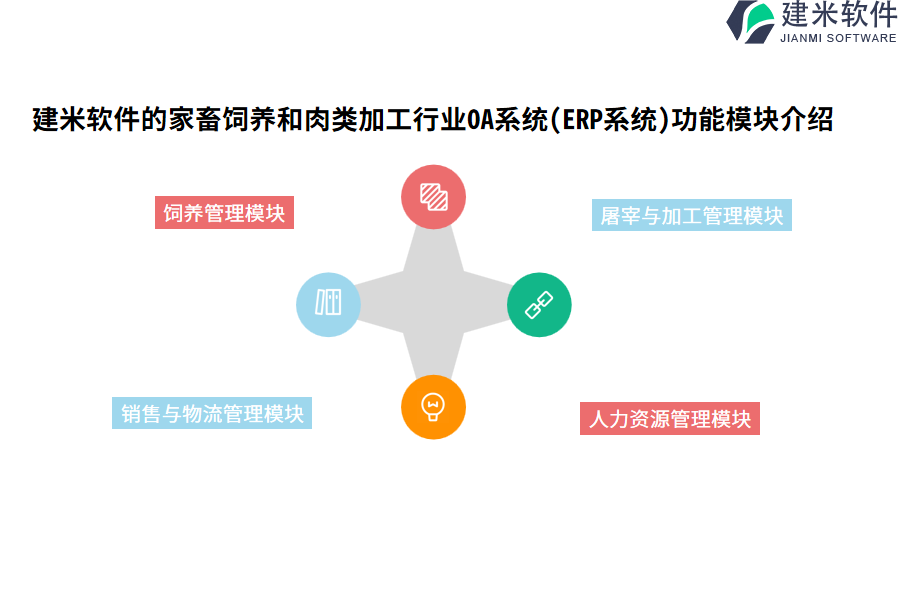 建米软件
JIANMI SOFTWARE

建米软件的家畜饲养和肉类加工行业OA系统(ERP系统)功能模块介绍

饲养管理模块

屠宰与加工管理模块

销售与物流管理模块

人力资源管理模块